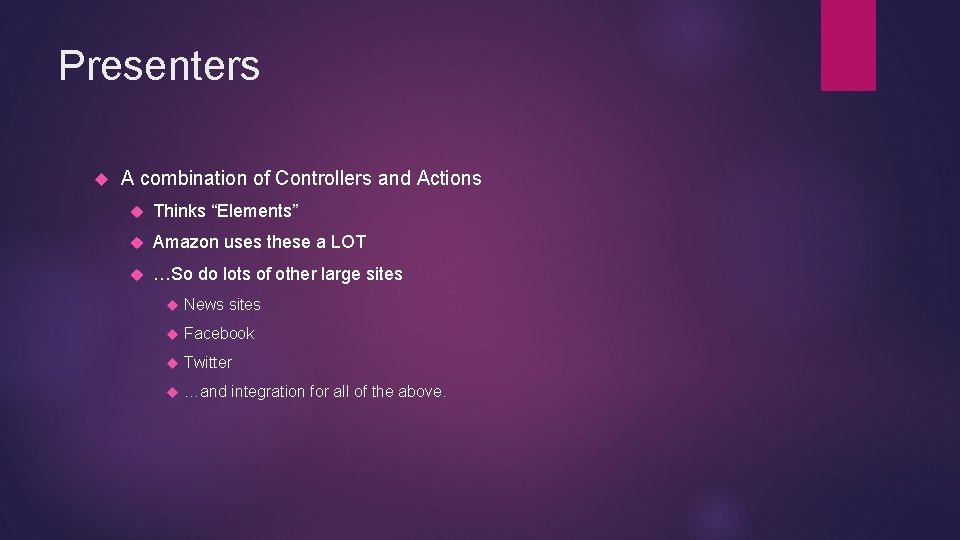 Presenters

A combination of Controllers and Actions

Thinks “Elements”

Amazon uses these a LOT

…So do lots of other large sites

News sites

Facebook

Twitter

…and integration for all of the above.